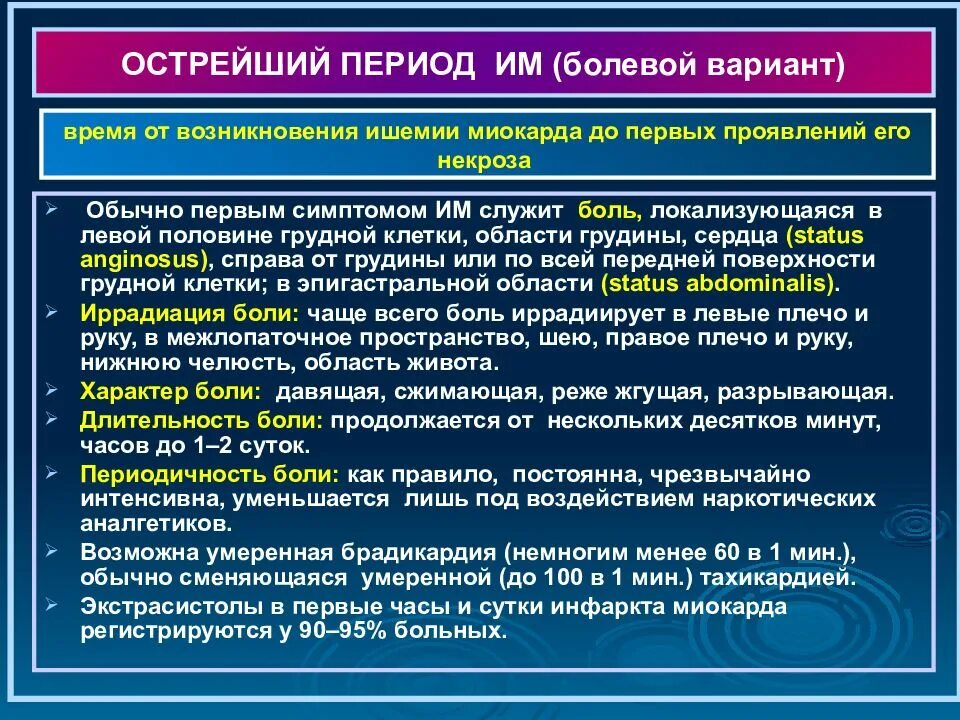 ОСТРЕЙШИЙ ПЕРИОД ИМ (болевой вариант)

время от возникновения ишемии миокарда до первых проявлений его некроза

➢ Обычно первым симптомом ИМ служит боль, локализующаяся в левой половине грудной клетки, области грудины, сердца (status anginosus), справа от грудины или по всей передней поверхности грудной клетки; в эпигастральной области (status abdominalis).

➢ Иррадиация боли: чаще всего боль иррадиирует в левые плечо и руку, в межлопаточное пространство, шею, правое плечо и руку, нижнюю челюсть, область живота.

➢ Характер боли: давящая, сжимающая, реже жгущая, разрывающая.

➢ Длительность боли: продолжается от нескольких десятков минут, часов до 1–2 суток.

➢ Периодичность боли: как правило, постоянна, чрезвычайно интенсивна, уменьшается лишь под воздействием наркотических аналгетиков.

➢ Возможна умеренная брадикардия (немногим менее 60 в 1 мин.), обычно сменяющаяся умеренной (до 100 в 1 мин.) тахикардией.

➢ Экстрасистолы в первые часы и сутки инфаркта миокарда регистрируются у 90–95% больных.